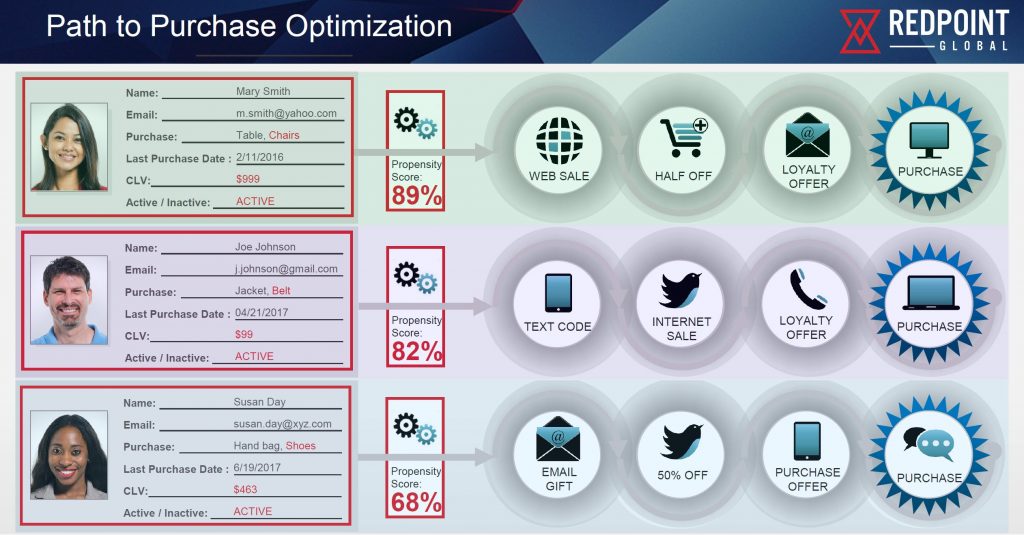 Path to Purchase Optimization

REDPOINT
GLOBAL

Name: Mary Smith
Email: m.smith@yahoo.com
Purchase: Table, Chairs
Last Purchase Date : 2/11/2016
CLV: $999
Active / Inactive: ACTIVE

Propensity Score:
89%

WEB SALE
HALF OFF
LOYALTY OFFER
PURCHASE

Name: Joe Johnson
Email: j.johnson@gmail.com
Purchase: Jacket, Belt
Last Purchase Date : 04/21/2017
CLV: $99
Active / Inactive: ACTIVE

Propensity Score:
82%

TEXT CODE
INTERNET SALE
LOYALTY OFFER
PURCHASE

Name: Susan Day
Email: susan.day@xyz.com
Purchase: Hand bag, Shoes
Last Purchase Date : 6/19/2017
CLV: $463
Active / Inactive: ACTIVE

Propensity Score:
68%

EMAIL GIFT
50% OFF
PURCHASE OFFER
PURCHASE